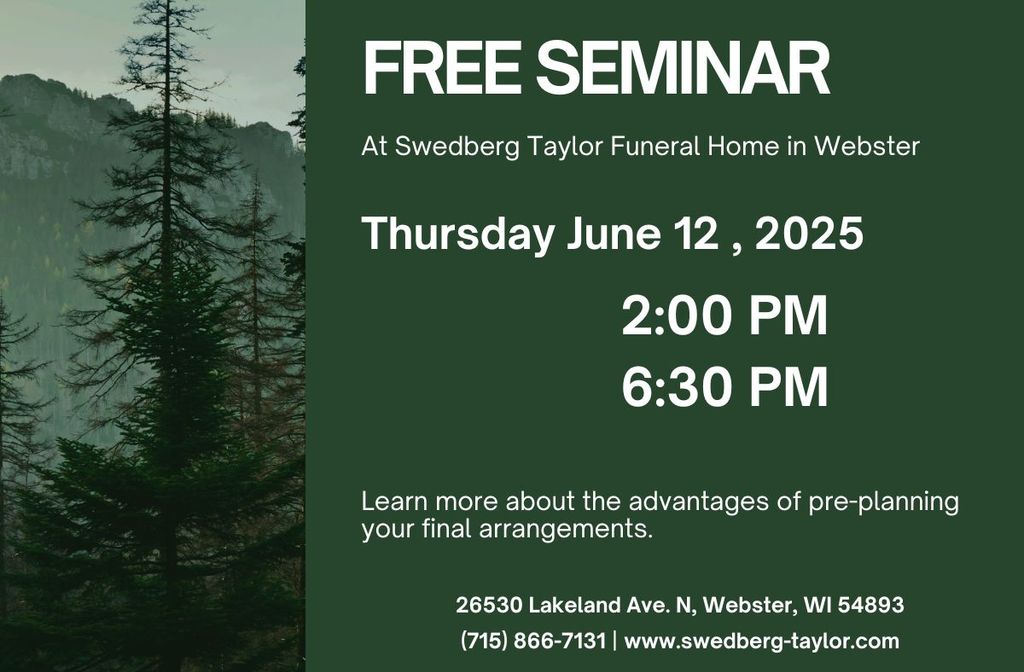 FREE SEMINAR

At Swedberg Taylor Funeral Home in Webster

Thursday June 12 , 2025

2:00 PM
6:30 PM

Learn more about the advantages of pre-planning your final arrangements.

26530 Lakeland Ave. N, Webster, WI 54893
(715) 866-7131 | www.swedberg-taylor.com